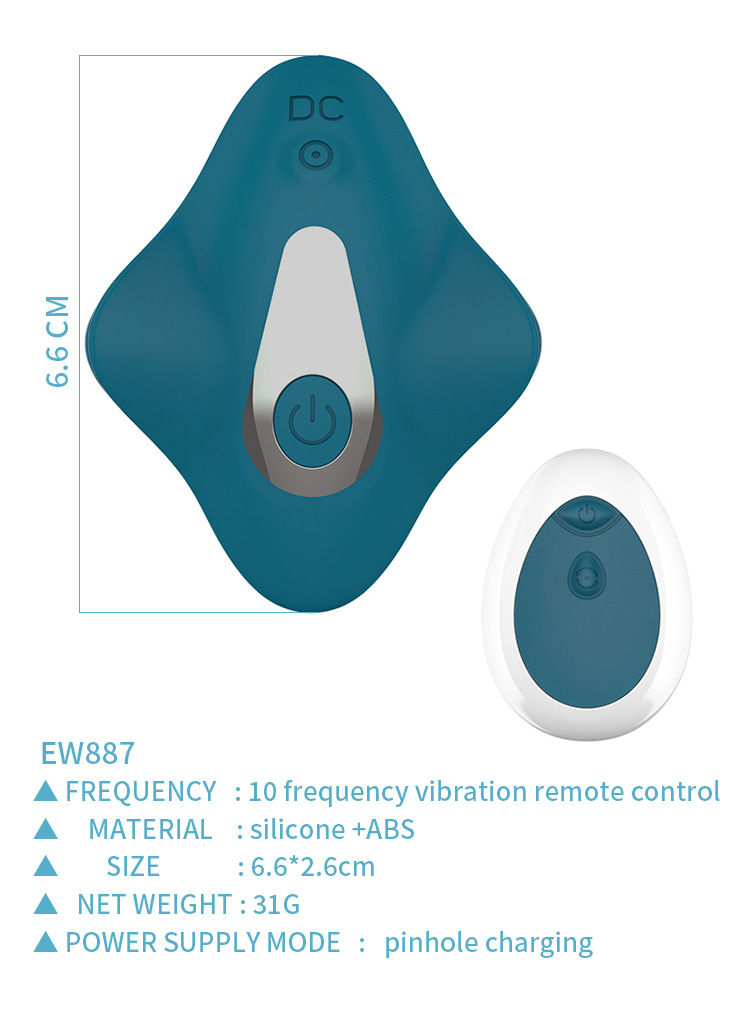 6.6 CM

DC

EW887

▲ FREQUENCY : 10 frequency vibration remote control

▲ MATERIAL : silicone +ABS

▲ SIZE : 6.6*2.6cm

▲ NET WEIGHT : 31G

▲ POWER SUPPLY MODE : pinhole charging